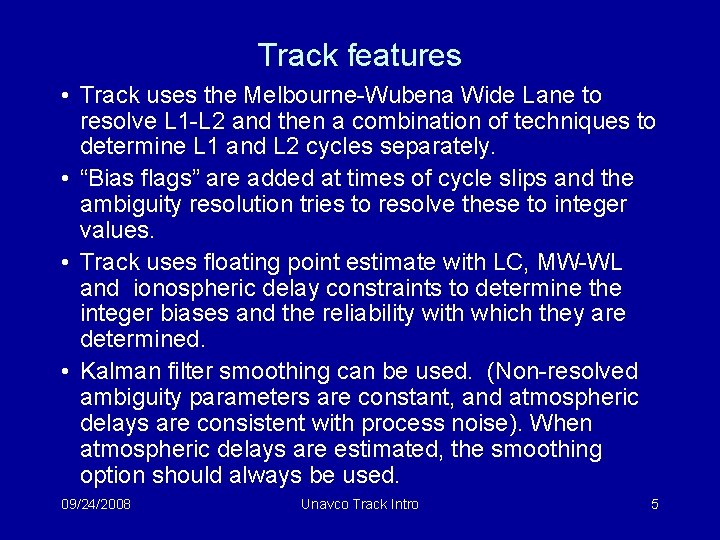 Track features

• Track uses the Melbourne-Wubena Wide Lane to resolve L1-L2 and then a combination of techniques to determine L1 and L2 cycles separately.

• "Bias flags" are added at times of cycle slips and the ambiguity resolution tries to resolve these to integer values.

• Track uses floating point estimate with LC, MW-WL and ionospheric delay constraints to determine the integer biases and the reliability with which they are determined.

• Kalman filter smoothing can be used. (Non-resolved ambiguity parameters are constant, and atmospheric delays are consistent with process noise). When atmospheric delays are estimated, the smoothing option should always be used.

09/24/2008 Unavco Track Intro 5